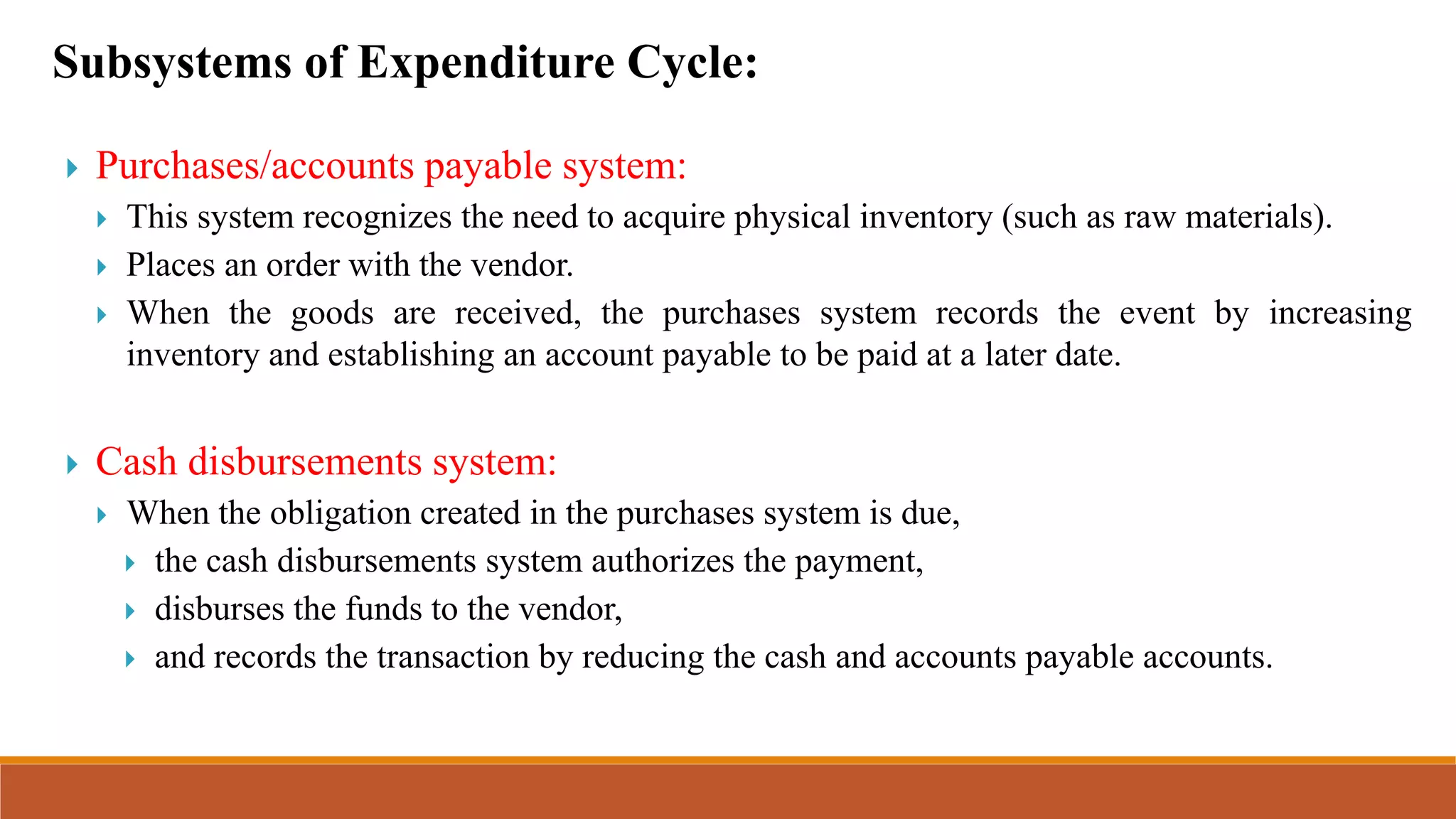 Subsystems of Expenditure Cycle:

Purchases/accounts payable system:

This system recognizes the need to acquire physical inventory (such as raw materials).

Places an order with the vendor.

When the goods are received, the purchases system records the event by increasing inventory and establishing an account payable to be paid at a later date.

Cash disbursements system:

When the obligation created in the purchases system is due,

the cash disbursements system authorizes the payment,

disburses the funds to the vendor,

and records the transaction by reducing the cash and accounts payable accounts.